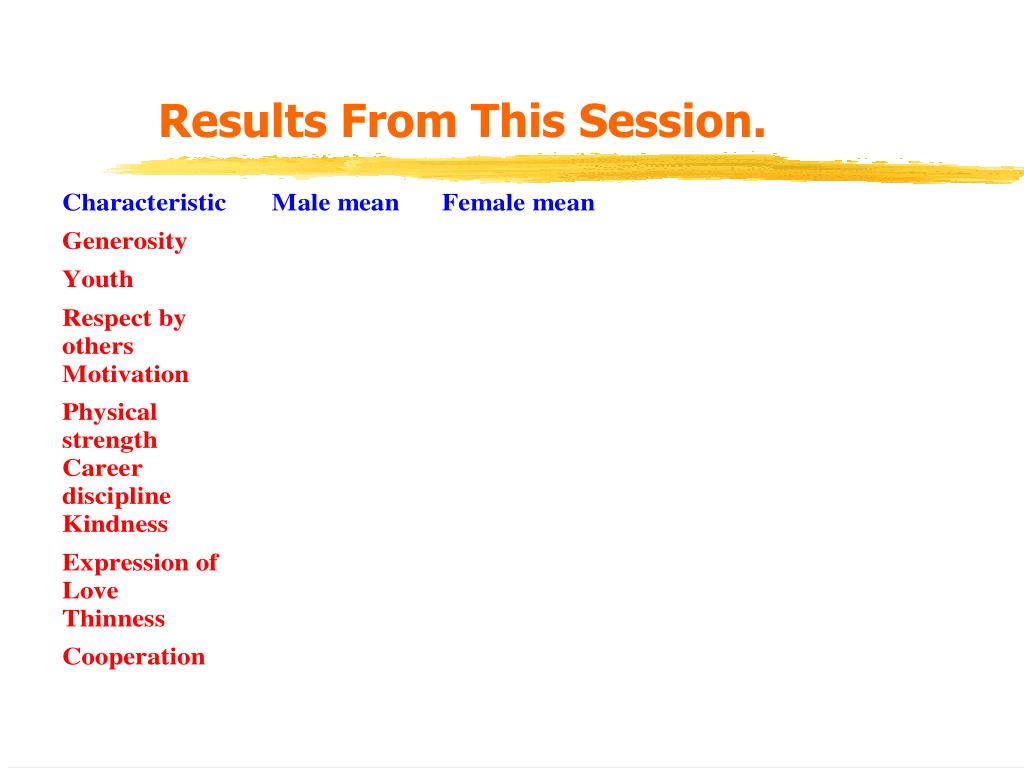 Results From This Session.

| Characteristic | Male mean | Female mean |
|---|---|---|
| Generosity | | |
| Youth | | |
| Respect by others | | |
| Motivation | | |
| Physical strength | | |
| Career discipline | | |
| Kindness | | |
| Expression of Love | | |
| Thinness | | |
| Cooperation | | |